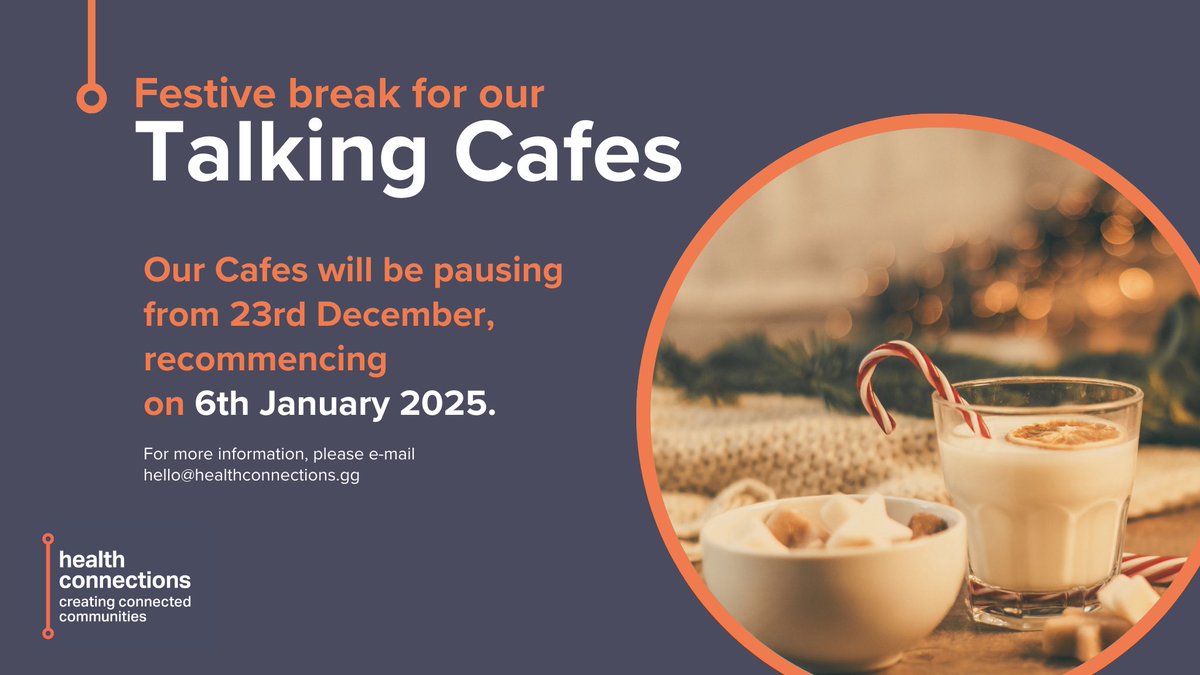 Festive break for our
Talking Cafes

Our Cafes will be pausing from 23rd December, recommencing on 6th January 2025.

For more information, please e-mail hello@healthconnections.gg

health connections
creating connected communities